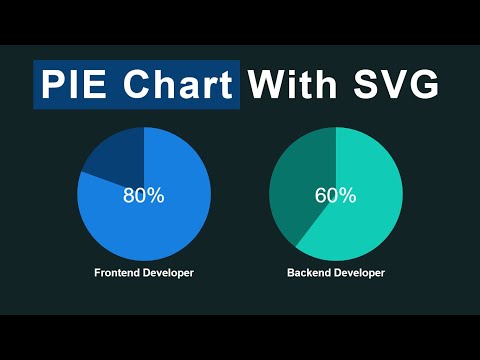 PIE Chart With SVG

80%

Frontend Developer

60%

Backend Developer